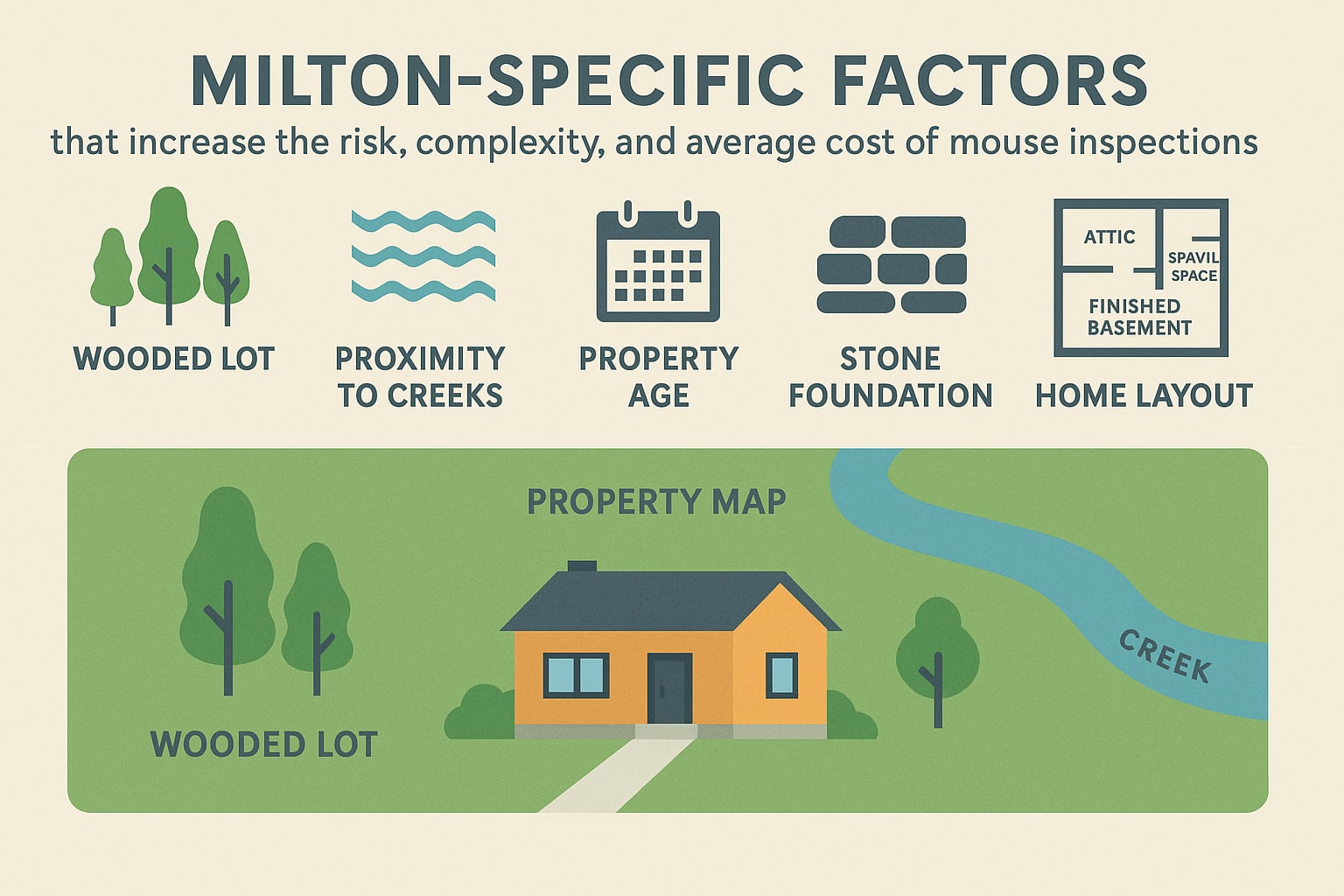 MILTON-SPECIFIC FACTORS

that increase the risk, complexity, and average cost of mouse inspections

WOODED LOT

PROXIMITY TO CREEKS

PROPERTY AGE

STONE FOUNDATION

ATTIC

SPAVIL SPACE

FINISHED BASEMENT

HOME LAYOUT

PROPERTY MAP

WOODED LOT

CREEK